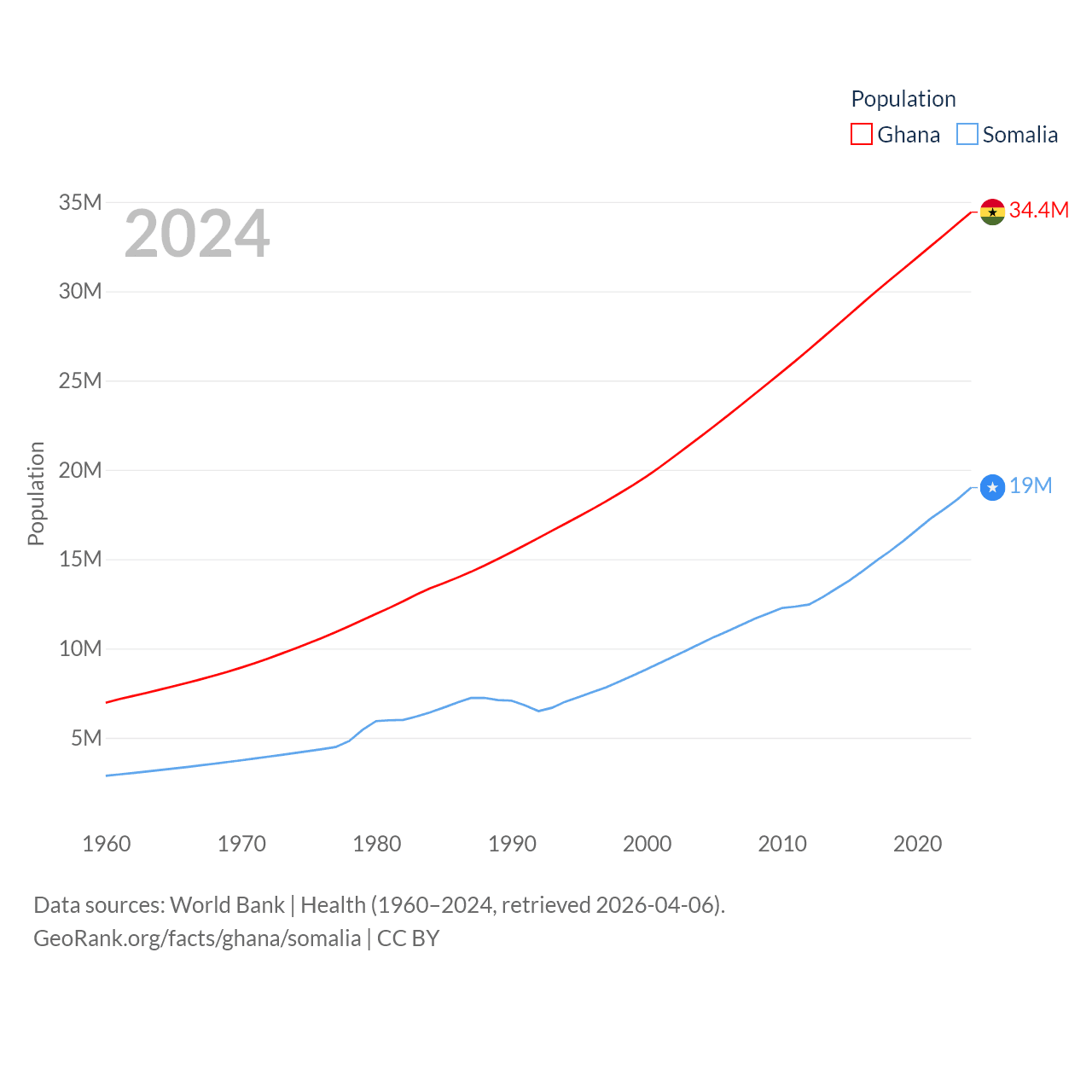 Population
Ghana Somalia

2024

35M
30M
25M
20M
15M
10M
5M

Population

34.4M
19M

1960 1970 1980 1990 2000 2010 2020

Data sources: World Bank | Health (1960–2024, retrieved 2026-04-06).
GeoRank.org/facts/ghana/somalia | CC BY